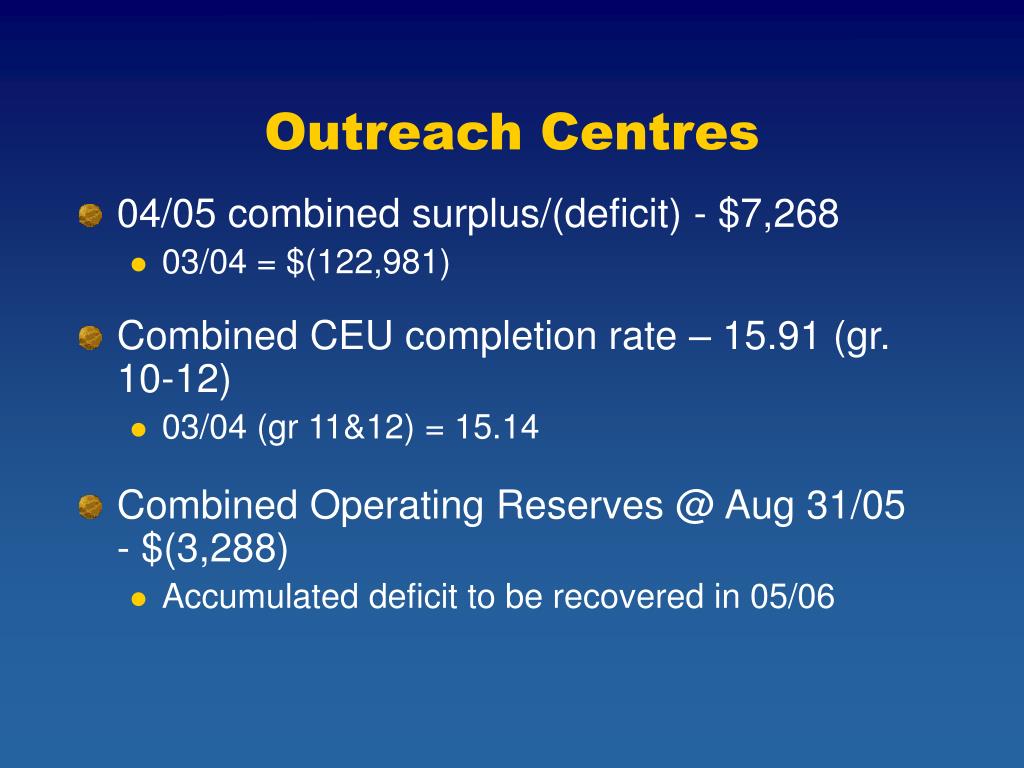 Outreach Centres

04/05 combined surplus/(deficit) - \$7,268

03/04 = \$(122,981)

Combined CEU completion rate – 15.91 (gr. 10-12)

03/04 (gr 11&12) = 15.14

Combined Operating Reserves @ Aug 31/05 - \$(3,288)

Accumulated deficit to be recovered in 05/06